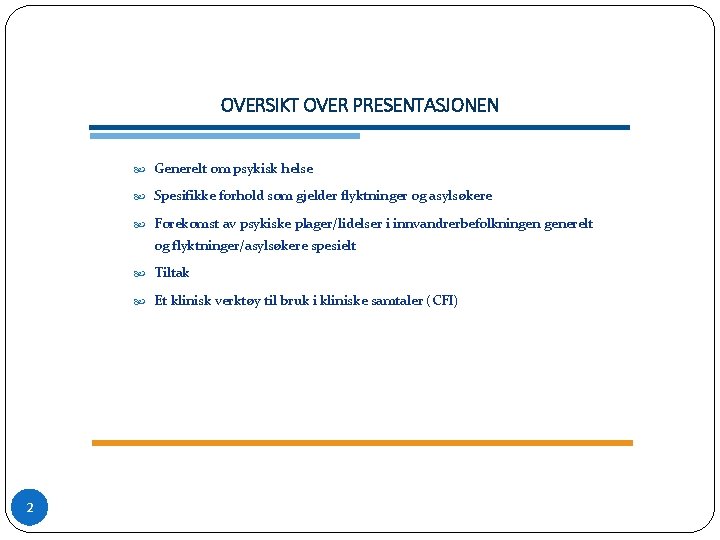 OVERSIKT OVER PRESENTASJONEN

Generelt om psykisk helse

Spesifikke forhold som gjelder flyktninger og asylsøkere

Forekomst av psykiske plager/lidelser i innvandrerbefolkningen generelt og flyktninger/asylsøkere spesielt

Tiltak

Et klinisk verktøy til bruk i kliniske samtaler (CFI)

2